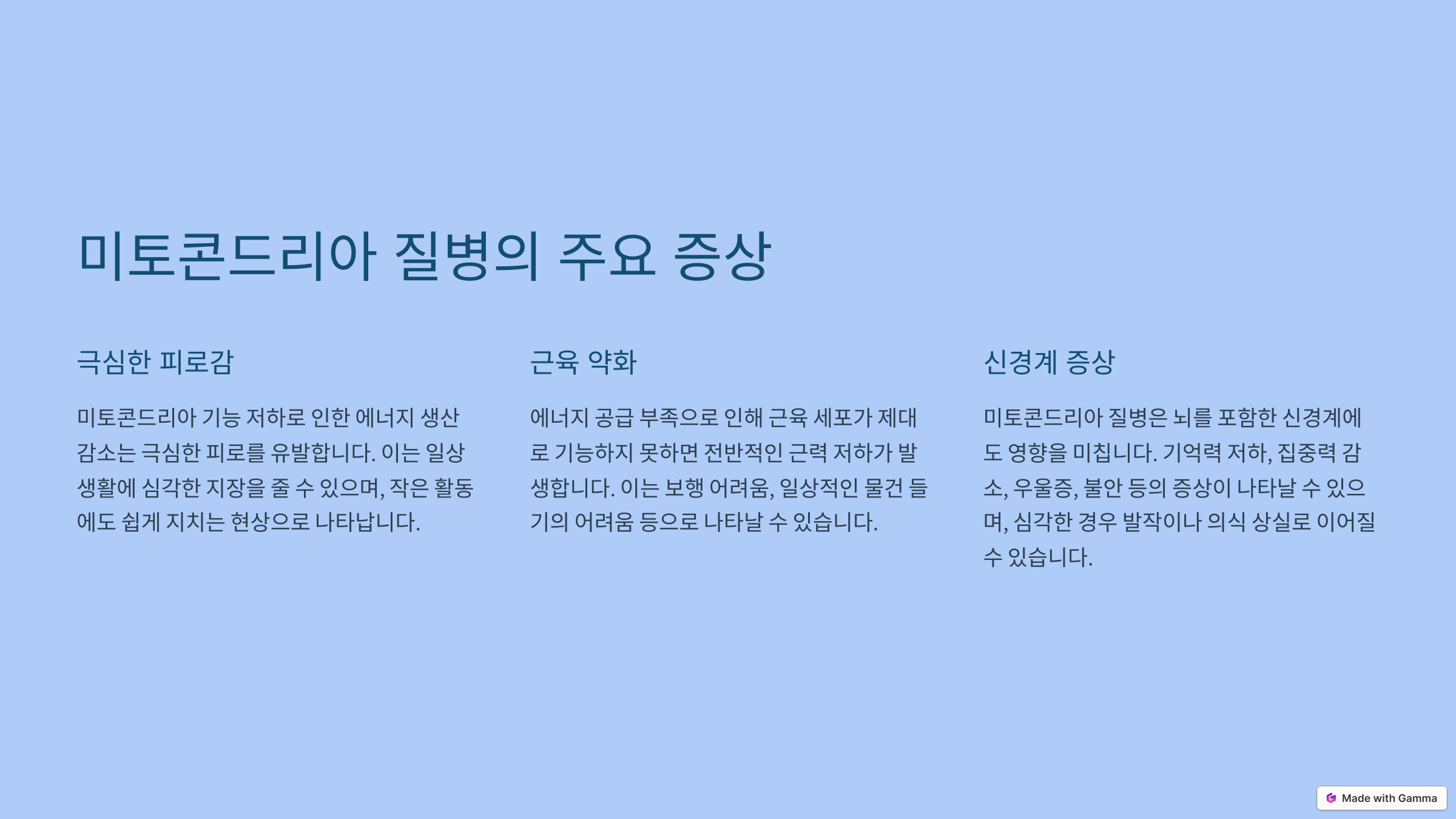 미토콘드리아 질병의 주요 증상

극심한 피로감

미토콘드리아 기능 저하로 인한 에너지 생산 감소는 극심한 피로를 유발합니다. 이는 일상 생활에 심각한 지장을 줄 수 있으며, 작은 활동에도 쉽게 지치는 현상으로 나타납니다.

근육 약화

에너지 공급 부족으로 인해 근육 세포가 제대로 기능하지 못하면 전반적인 근력 저하가 발생합니다. 이는 보행 어려움, 일상적인 물건 들기의 어려움 등으로 나타날 수 있습니다.

신경계 증상

미토콘드리아 질병은 뇌를 포함한 신경계에도 영향을 미칩니다. 기억력 저하, 집중력 감소, 우울증, 불안 등의 증상이 나타날 수 있으며, 심각한 경우 발작이나 의식 상실로 이어질 수 있습니다.

Made with Gamma